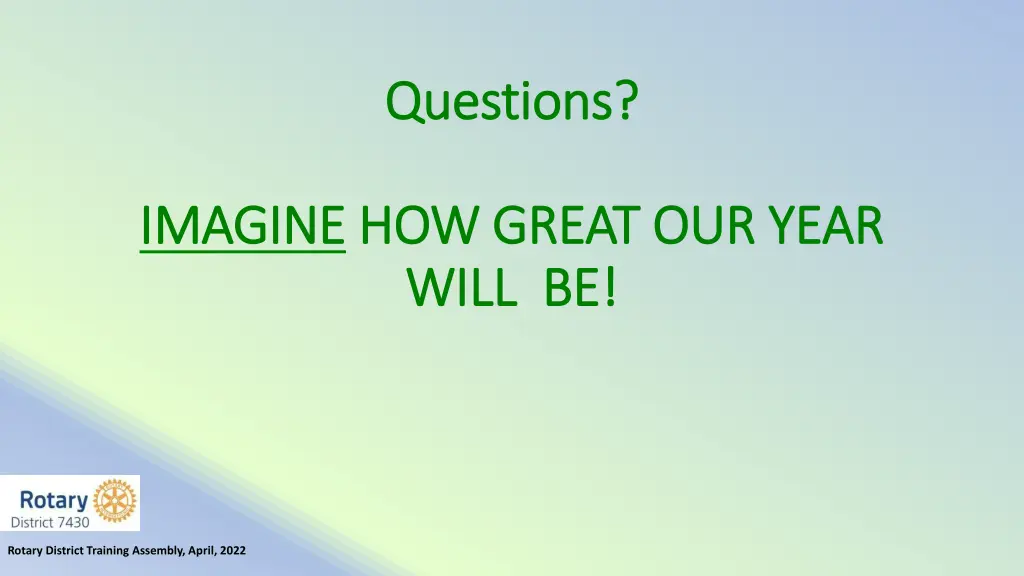 Questions?

IMAGINE HOW GREAT OUR YEAR WILL BE!

Rotary
District 7430

Rotary District Training Assembly, April, 2022